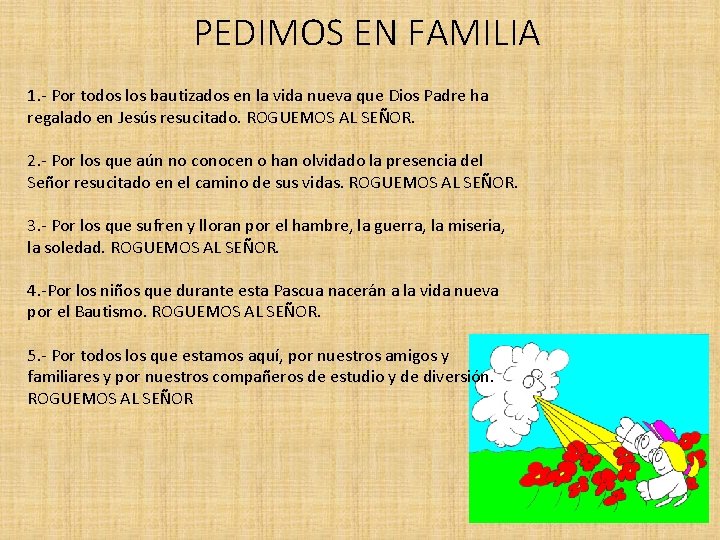 PEDIMOS EN FAMILIA

1.- Por todos los bautizados en la vida nueva que Dios Padre ha regalado en Jesús resucitado. ROGUEMOS AL SEÑOR.

2.- Por los que aún no conocen o han olvidado la presencia del Señor resucitado en el camino de sus vidas. ROGUEMOS AL SEÑOR.

3.- Por los que sufren y lloran por el hambre, la guerra, la miseria, la soledad. ROGUEMOS AL SEÑOR.

4.-Por los niños que durante esta Pascua nacerán a la vida nueva por el Bautismo. ROGUEMOS AL SEÑOR.

5.- Por todos los que estamos aquí, por nuestros amigos y familiares y por nuestros compañeros de estudio y de diversión. ROGUEMOS AL SEÑOR